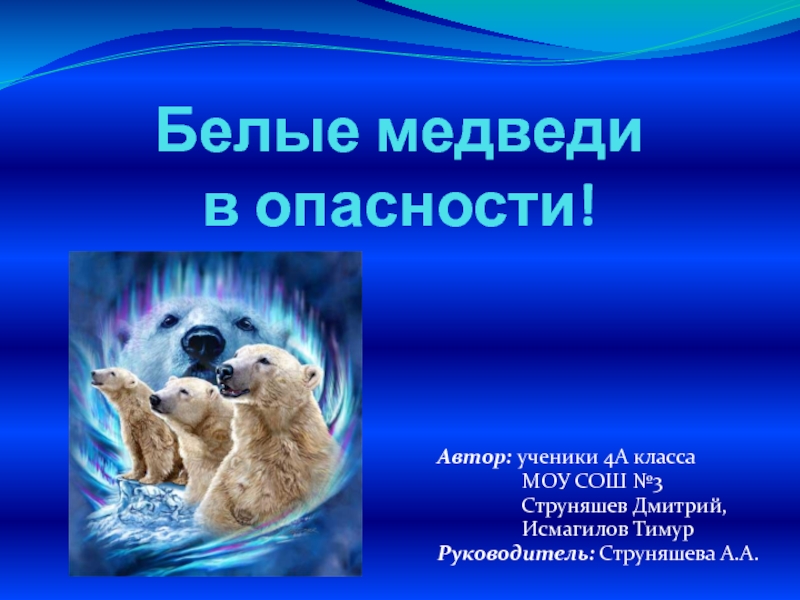 Белые медведи в опасности!

Автор: ученики 4А класса
МОУ СОШ №3
Струняшев Дмитрий,
Исмагилов Тимур
Руководитель: Струняшева А.А.